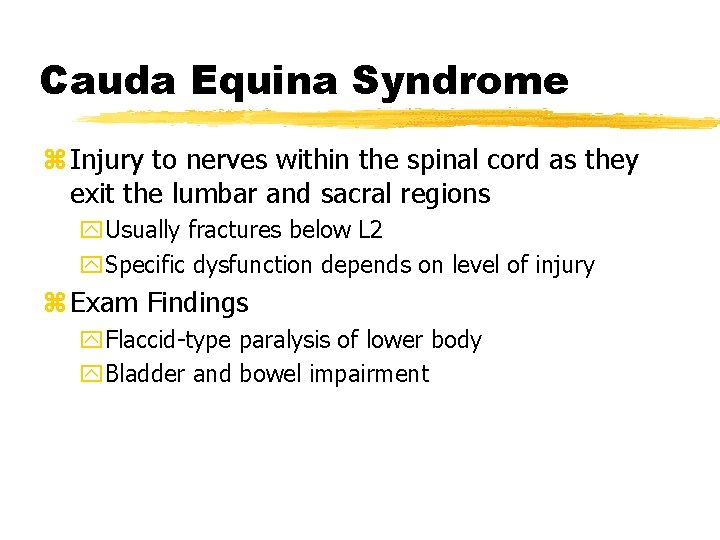 Cauda Equina Syndrome

Injury to nerves within the spinal cord as they exit the lumbar and sacral regions

Usually fractures below L2

Specific dysfunction depends on level of injury

Exam Findings

Flaccid-type paralysis of lower body

Bladder and bowel impairment